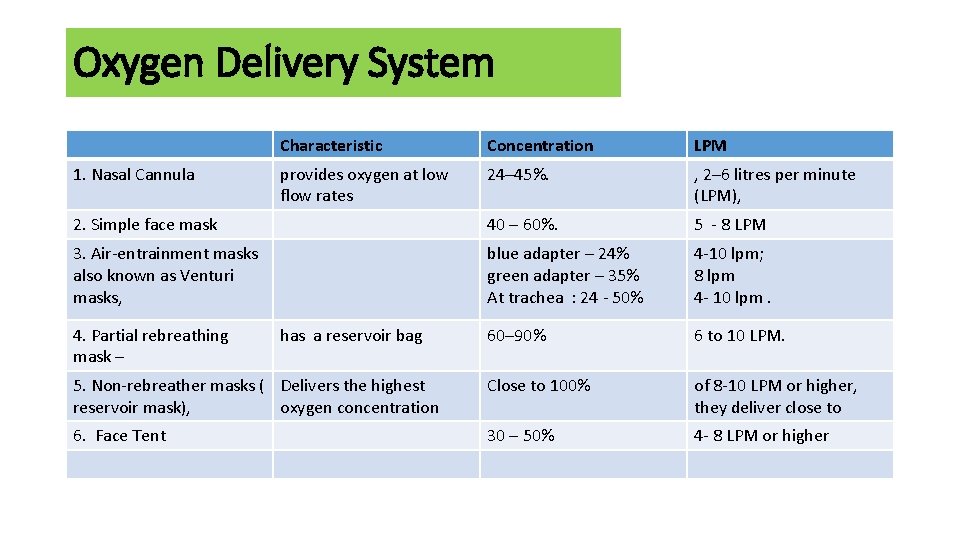 Oxygen Delivery System

| | Characteristic | Concentration | LPM |
|---|---|---|---|
| 1. Nasal Cannula | provides oxygen at low flow rates | 24–45%. | , 2–6 litres per minute (LPM), |
| 2. Simple face mask | | 40 – 60%. | 5 - 8 LPM |
| 3. Air-entrainment masks also known as Venturi masks, | | blue adapter – 24% green adapter – 35% At trachea : 24 - 50% | 4-10 lpm; 8 lpm 4- 10 lpm . |
| 4. Partial rebreathing mask – | has a reservoir bag | 60–90% | 6 to 10 LPM. |
| 5. Non-rebreather masks ( reservoir mask), | Delivers the highest oxygen concentration | Close to 100% | of 8-10 LPM or higher, they deliver close to |
| 6. Face Tent | | 30 – 50% | 4- 8 LPM or higher |
| | | | |